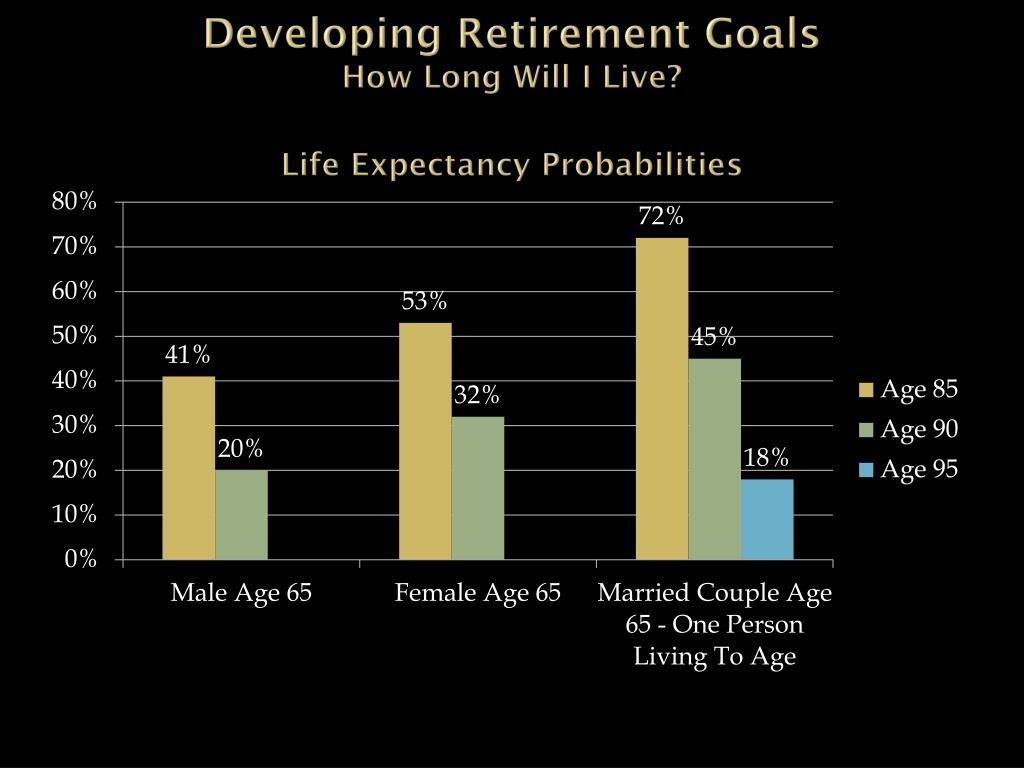 Developing Retirement Goals
How Long Will I Live?

Life Expectancy Probabilities

80%
70%
60%
50%
40%
30%
20%
10%
0%

41%
20%
53%
32%
72%
45%
18%

Male Age 65
Female Age 65
Married Couple Age 65 - One Person Living To Age

Age 85
Age 90
Age 95